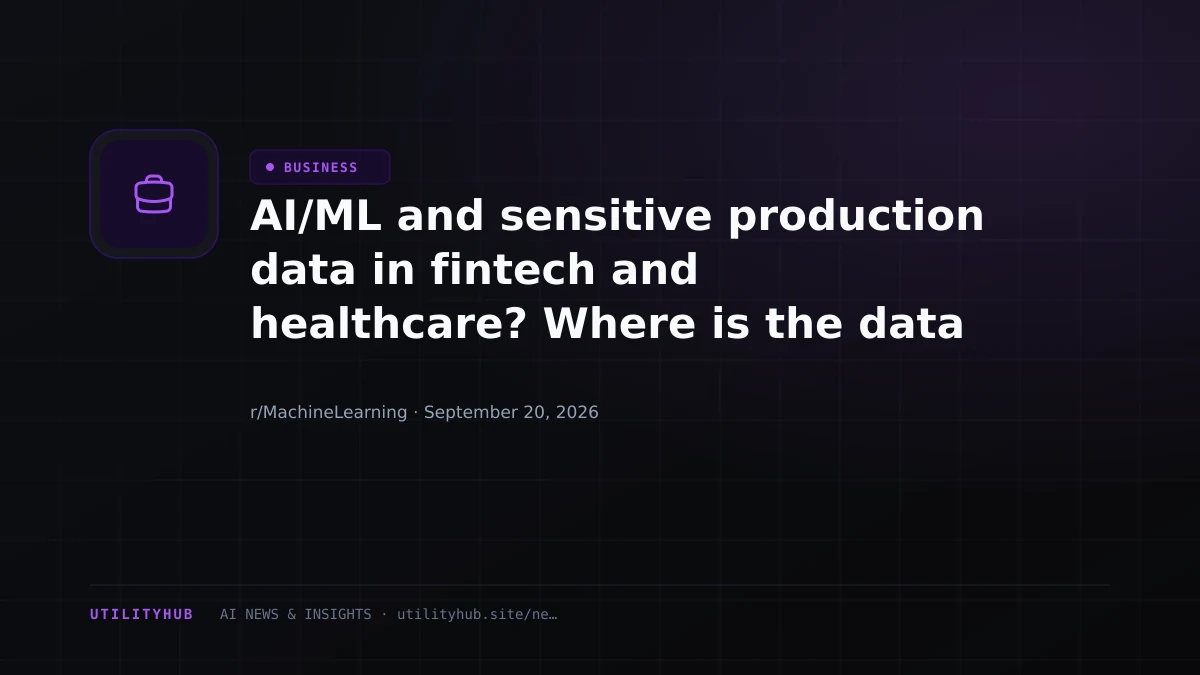 BUSINESS

AI/ML and sensitive production data in fintech and healthcare? Where is the data

r/MachineLearning · September 20, 2026

UTILITYHUB AI NEWS & INSIGHTS · utilityhub.site/ne…